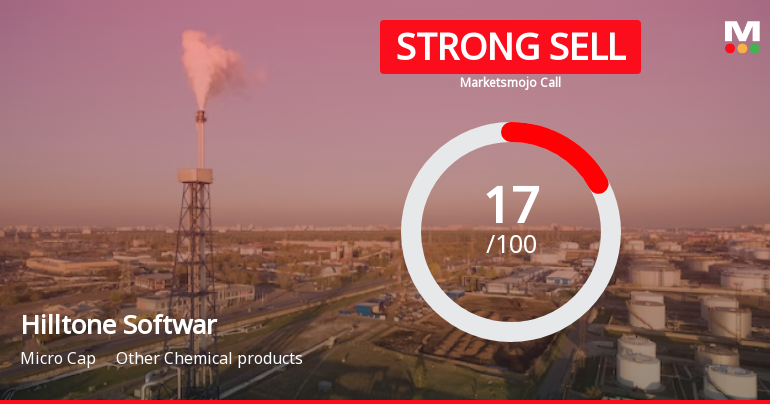 STRONG SELL
Marketsmojo Call

M

17
/100

Hilltone Softwar

Micro Cap    Other Chemical products